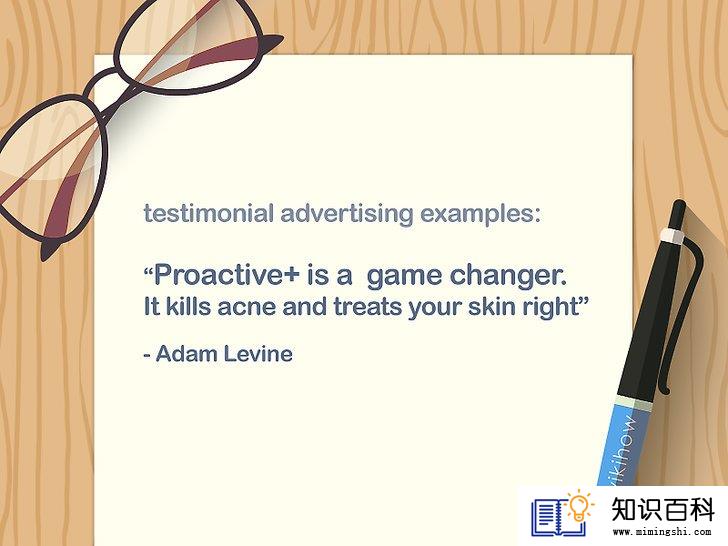 testimonial advertising examples:

“Proactive+ is a game changer. It kills acne and treats your skin right”

- Adam Levine

wikihow

知识百科
www.mimingshi.com